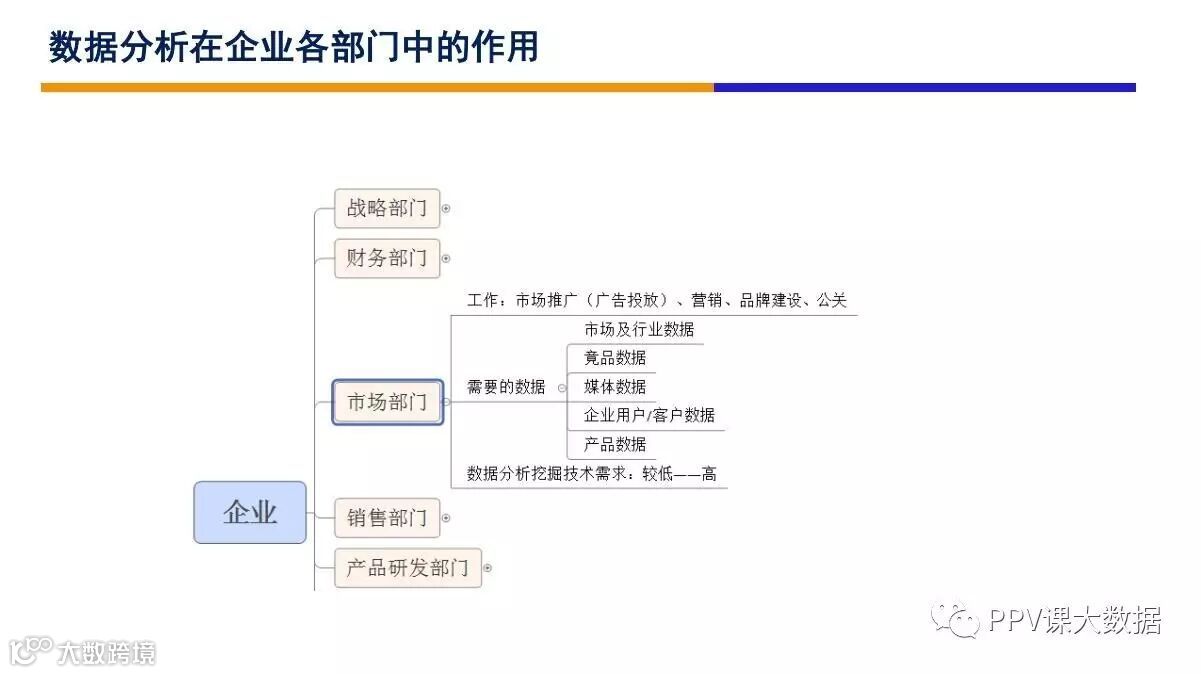 数据分析在企业各部门中的作用

企业

战略部门

财务部门

市场部门

工作：市场推广（广告投放）、营销、品牌建设、公关

需要的数据

市场及行业数据

竞品数据

媒体数据

企业用户/客户数据

产品数据

数据分析挖掘技术需求：较低——高

销售部门

产品研发部门

PPV课大数据

大数跨境